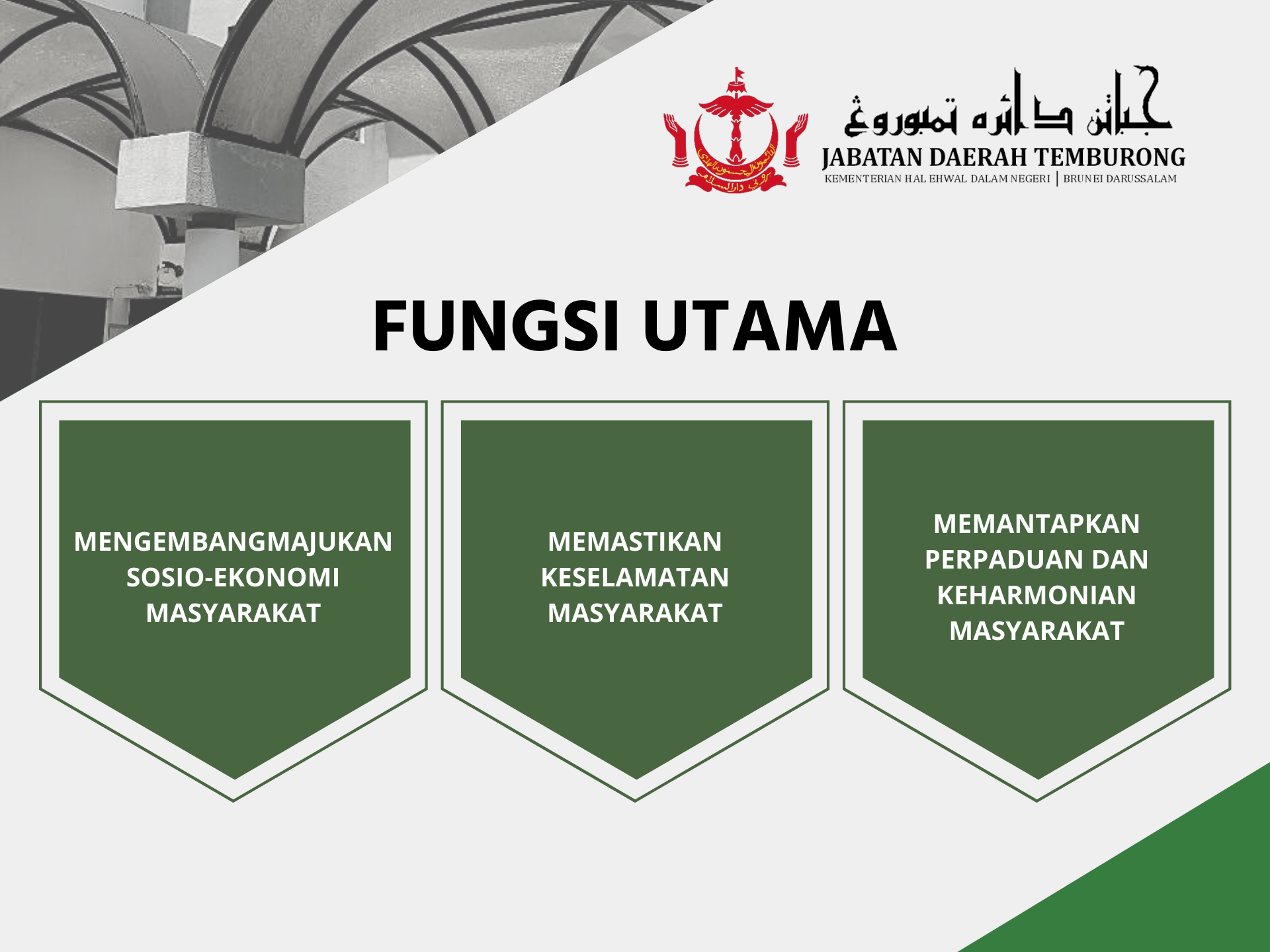 جابتن دائره تمبوروڠ
JABATAN DAERAH TEMBURONG
KEMENTERIAN HAL EHWAL DALAM NEGERI | BRUNEI DARUSSALAM

FUNGSI UTAMA

MENGEMBANGMAJUKAN SOSIO-EKONOMI MASYARAKAT

MEMASTIKAN KESELAMATAN MASYARAKAT

MEMANTAPKAN PERPADUAN DAN KEHARMONIAN MASYARAKAT